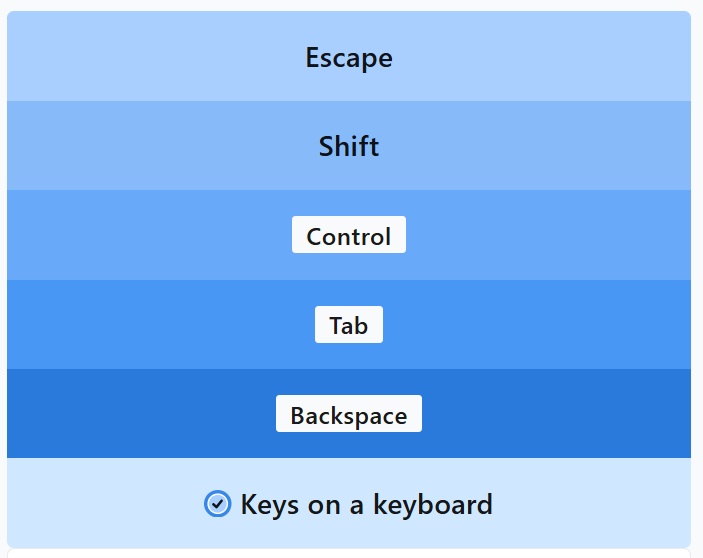 Escape

Shift

Control

Tab

Backspace

Keys on a keyboard